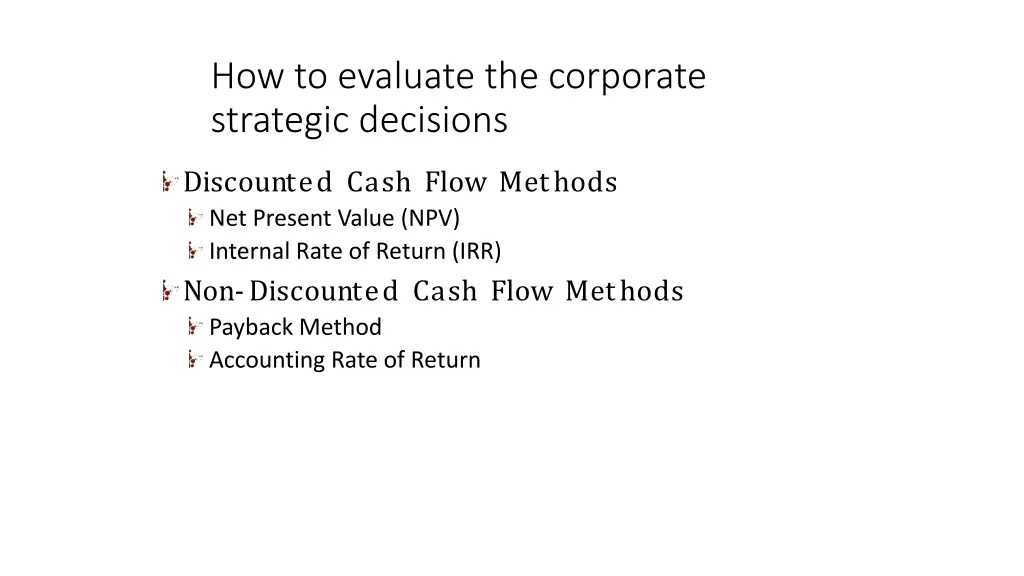 How to evaluate the corporate strategic decisions

Discounted Cash Flow Methods
Net Present Value (NPV)
Internal Rate of Return (IRR)
Non-Discounted Cash Flow Methods
Payback Method
Accounting Rate of Return